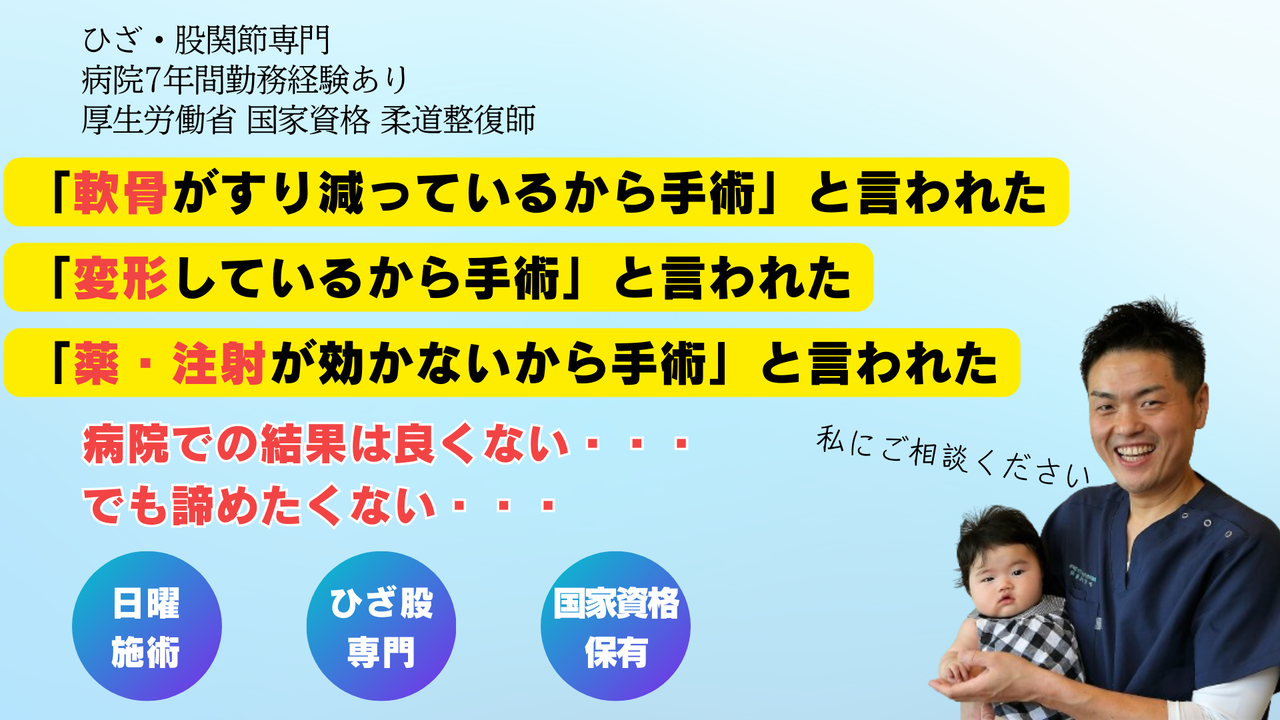 ひざ・股関節専門
病院7年間勤務経験あり
厚生労働省 国家資格 柔道整復師

「軟骨がすり減っているから手術」と言われた

「変形しているから手術」と言われた

「薬・注射が効かないから手術」と言われた

病院での結果は良くない・・・
でも諦めたくない・・・

私にご相談ください

日曜
施術

ひざ股
専門

国家資格
保有